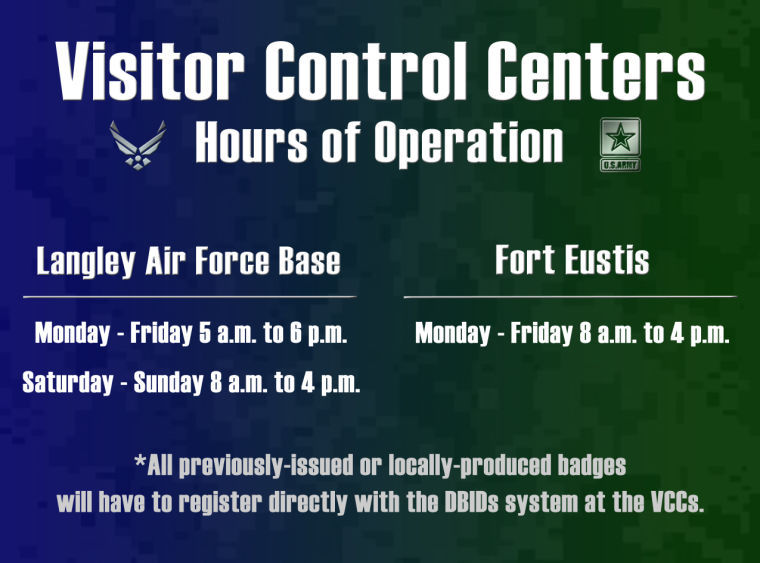 Visitor Control Centers

Hours of Operation

U.S.ARMY

Langley Air Force Base

Monday - Friday 5 a.m. to 6 p.m.

Saturday - Sunday 8 a.m. to 4 p.m.

Fort Eustis

Monday - Friday 8 a.m. to 4 p.m.

*All previously-issued or locally-produced badges will have to register directly with the DBIDs system at the VCCs.